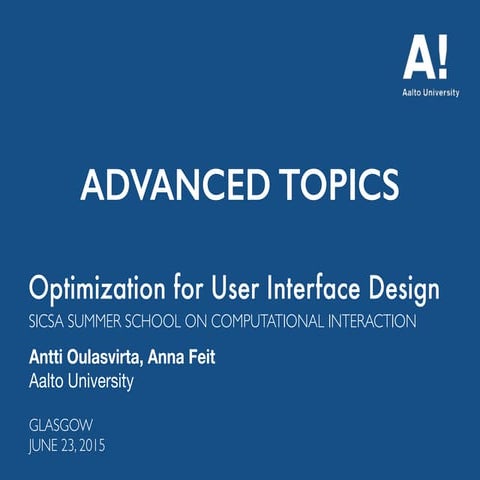 A!
Aalto University

ADVANCED TOPICS

Optimization for User Interface Design
SICSA SUMMER SCHOOL ON COMPUTATIONAL INTERACTION

Antti Oulasvirta, Anna Feit
Aalto University

GLASGOW
JUNE 23, 2015